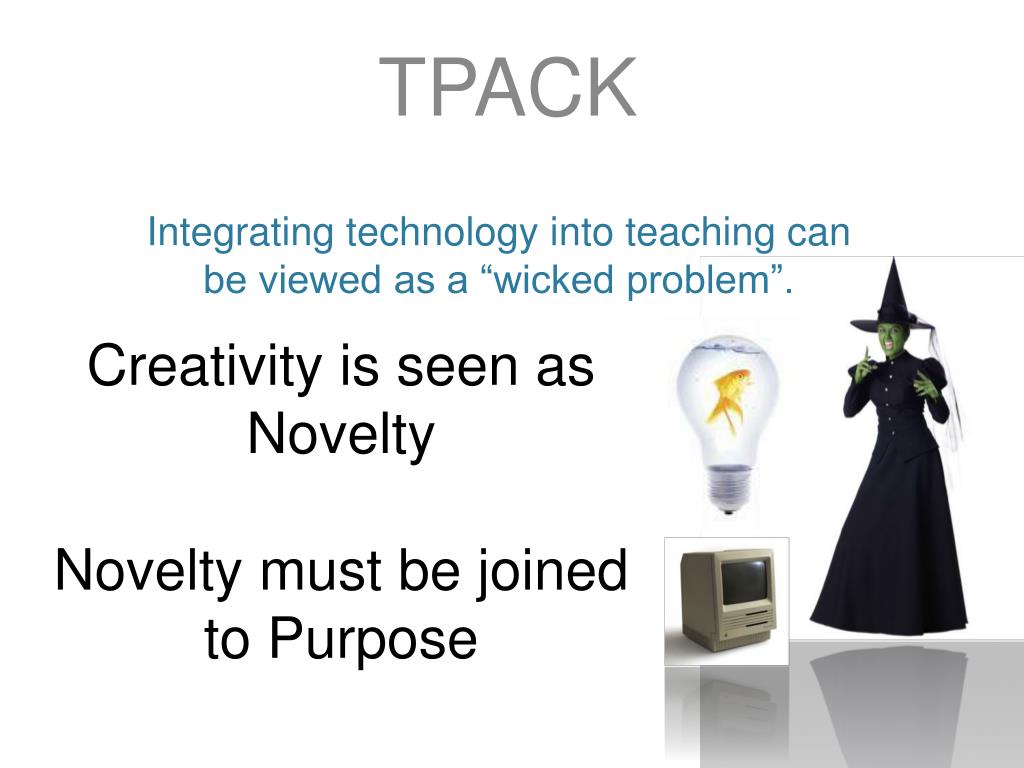 TPACK

Integrating technology into teaching can be viewed as a “wicked problem”.

Creativity is seen as Novelty

Novelty must be joined to Purpose